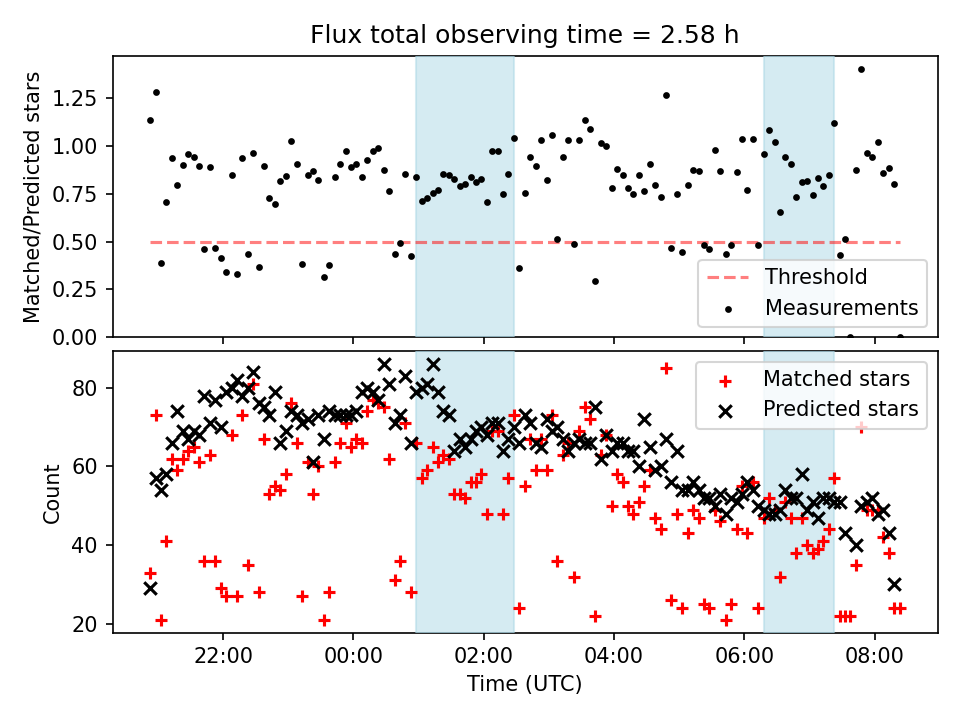 Flux total observing time = 2.58 h

Matched/Predicted stars

1.25
1.00
0.75
0.50
0.25
0.00

Threshold
Measurements

Count

80
60
40
20

Matched stars
Predicted stars

22:00
00:00
02:00
04:00
06:00
08:00

Time (UTC)